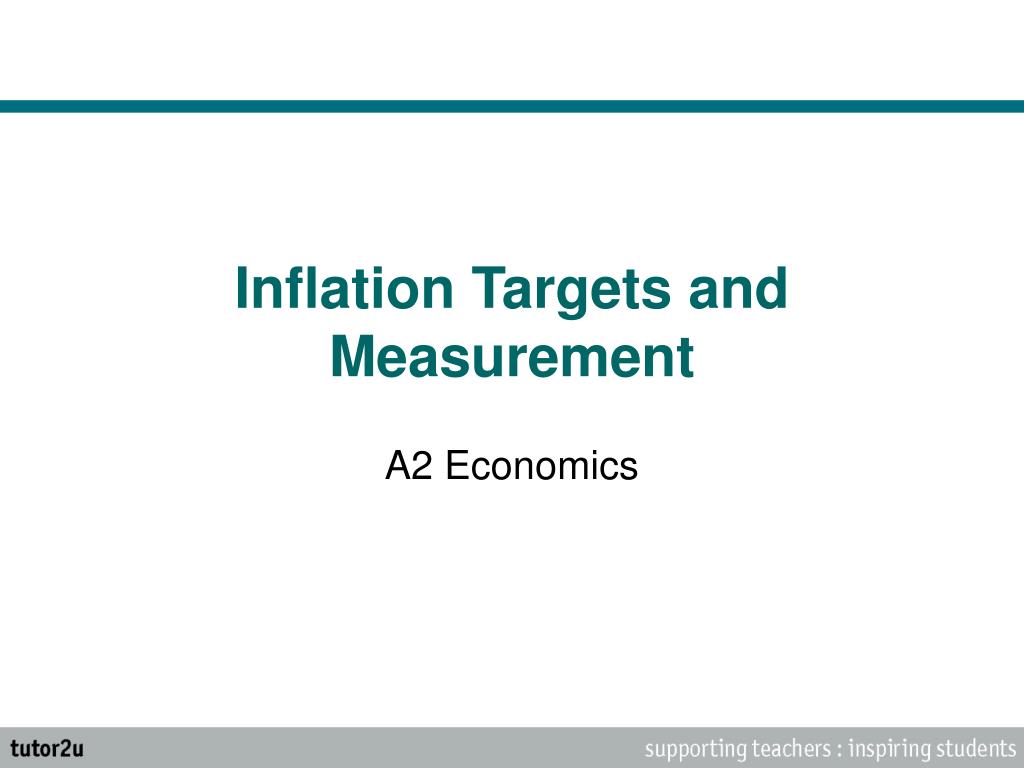 Inflation Targets and Measurement

A2 Economics

tutor2u

supporting teachers : inspiring students